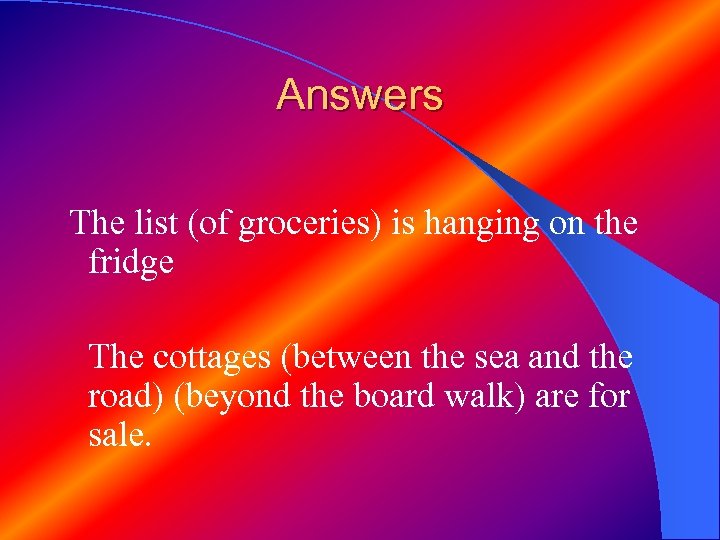 Answers

The list (of groceries) is hanging on the fridge

The cottages (between the sea and the road) (beyond the board walk) are for sale.